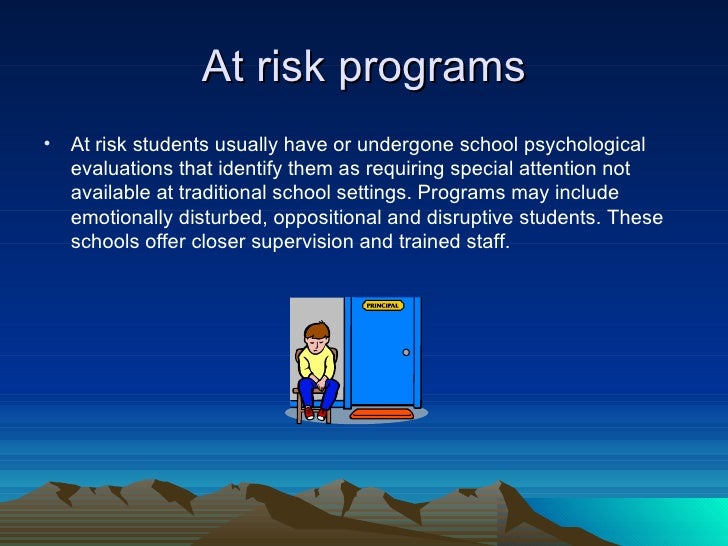 At risk programs

• At risk students usually have or undergone school psychological evaluations that identify them as requiring special attention not available at traditional school settings. Programs may include emotionally disturbed, oppositional and disruptive students. These schools offer closer supervision and trained staff.

PRINCIPAL